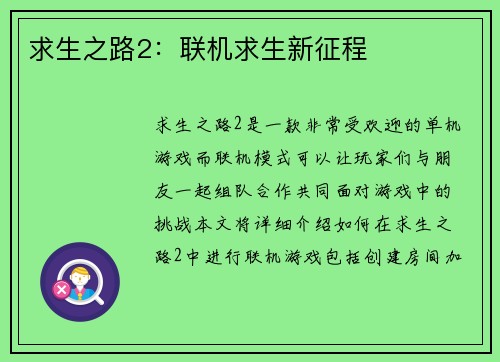 求生之路2：联机求生新征程

求生之路2是一款非常受欢迎的单机游戏而联机模式可以让玩家们与朋友一起组队合作共同面对游戏中的挑战本文将详细介绍如何在求生之路2中进行联机游戏包括创建房间加